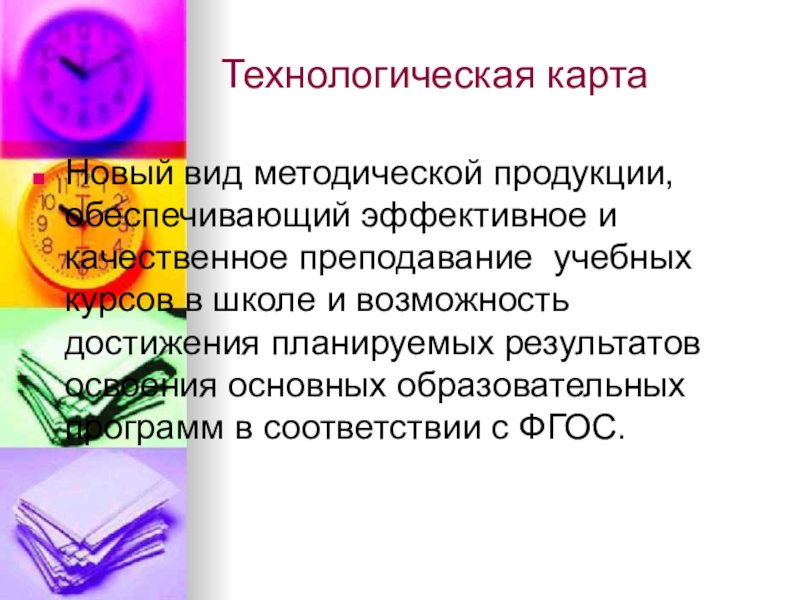 Технологическая карта

Новый вид методической продукции, обеспечивающий эффективное и качественное преподавание учебных курсов в школе и возможность достижения планируемых результатов освоения основных образовательных программ в соответствии с ФГОС.